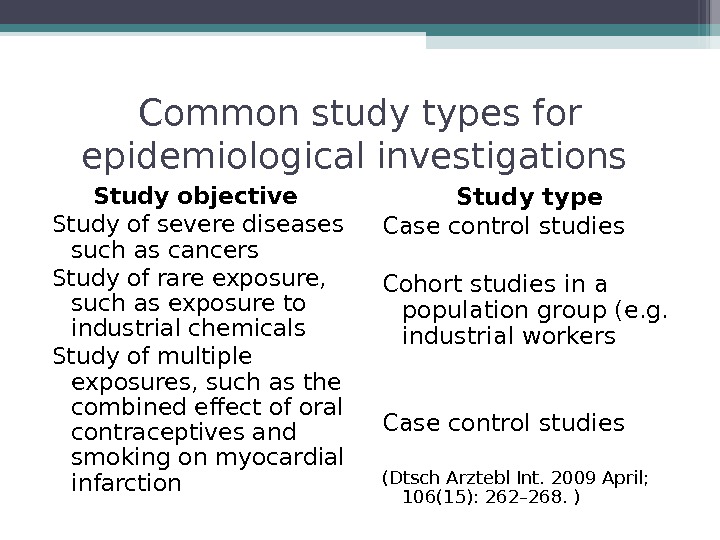 Common study types for epidemiological investigations

Study objective

Study of severe diseases such as cancers

Study of rare exposure, such as exposure to industrial chemicals

Study of multiple exposures, such as the combined effect of oral contraceptives and smoking on myocardial infarction

Study type

Case control studies

Cohort studies in a population group (e.g. industrial workers

Case control studies

(Dtsch Arztebl Int. 2009 April; 106(15): 262–268. )